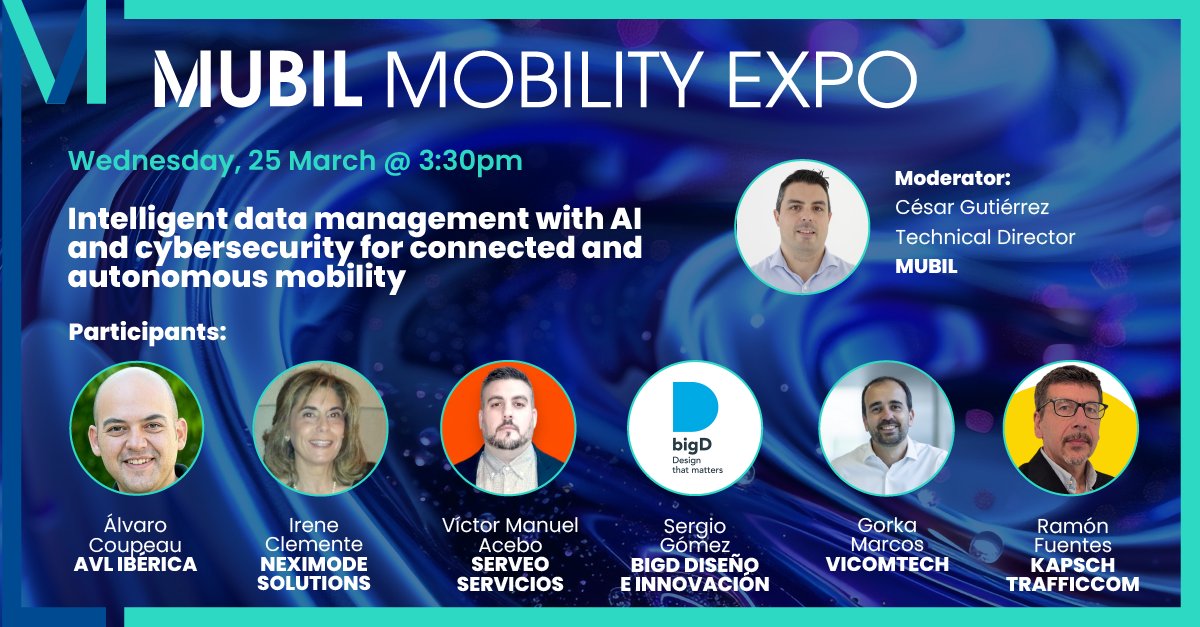 MUBIL MOBILITY EXPO

Wednesday, 25 March @ 3:30pm

Intelligent data management with AI and cybersecurity for connected and autonomous mobility

Moderator:
César Gutiérrez
Technical Director
MUBIL

Participants:

Álvaro Coupeau
AVL IBÉRICA

Irene Clemente
NEXIMODE SOLUTIONS

Víctor Manuel Acebo
SERVEO SERVICIOS

bigD
Design that matters

Sergio Gómez
BIGD DISEÑO E INNOVACIÓN

Gorka Marcos
VICOMTECH

Ramón Fuentes
KAPSCH TRAFFICCOM